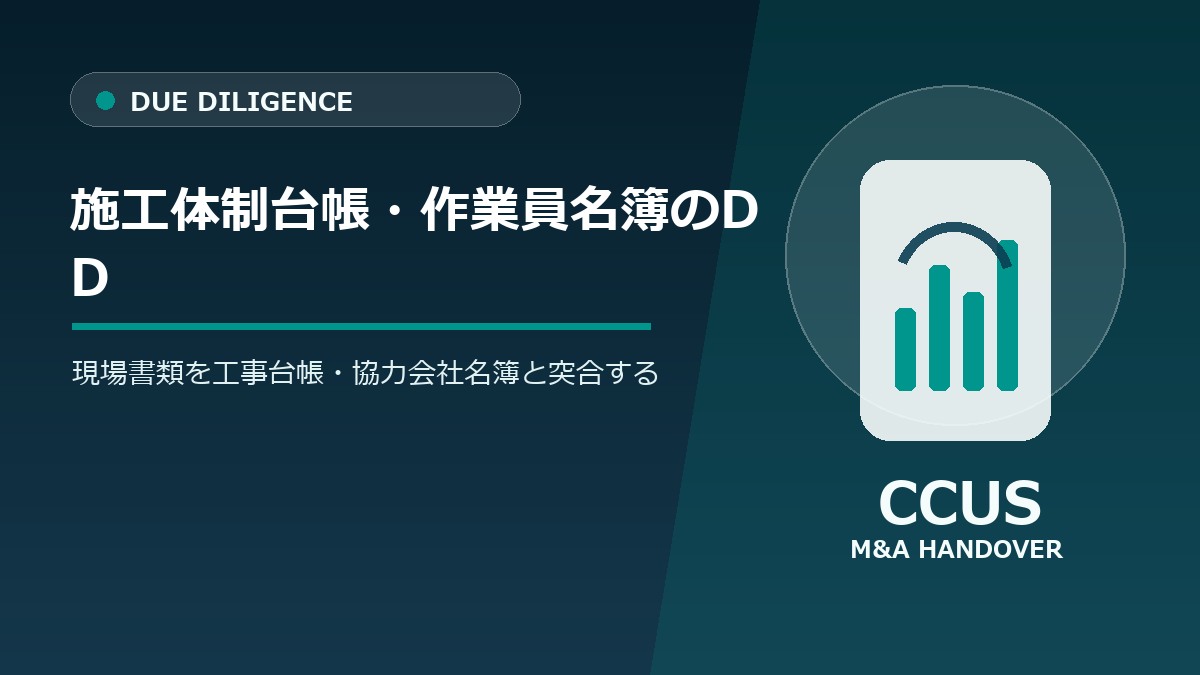 DUE DILIGENCE

施工体制台帳・作業員名簿のDD

現場書類を工事台帳・協力会社名簿と突合する

CCUS
M&A HANDOVER